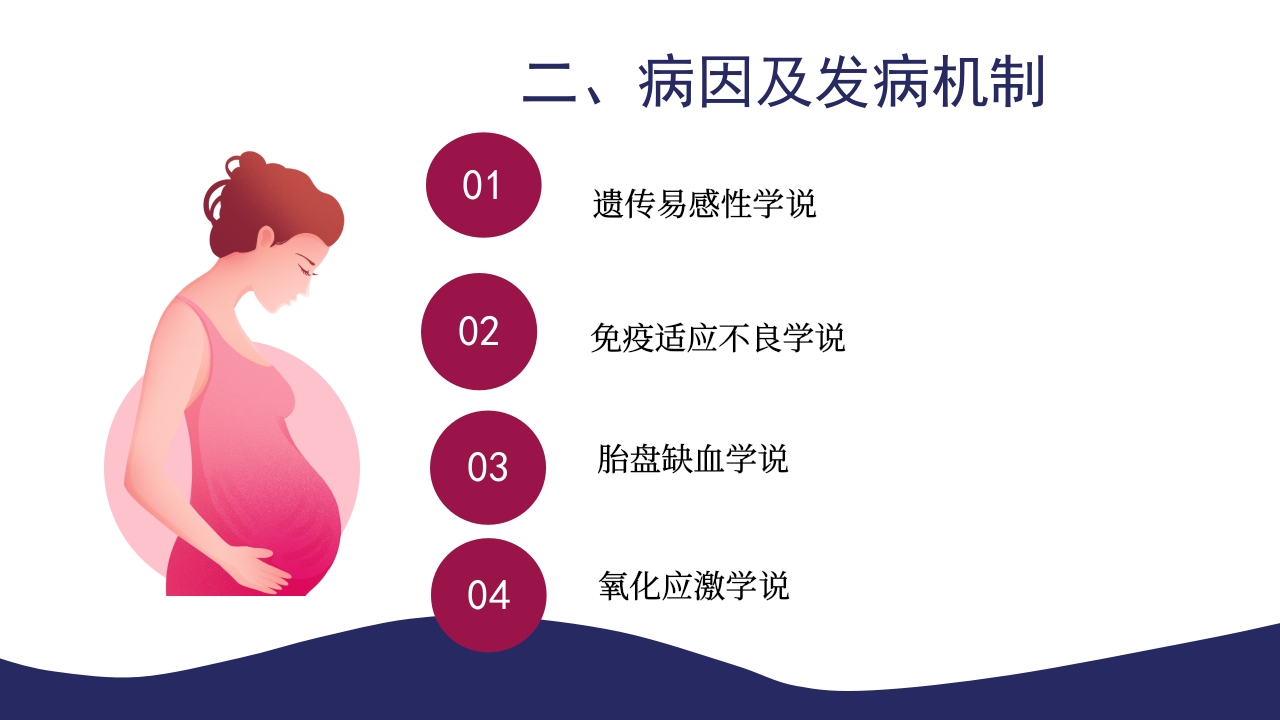 二、病因及发病机制

01 遗传易感性学说

02 免疫适应不良学说

03 胎盘缺血学说

04 氧化应激学说